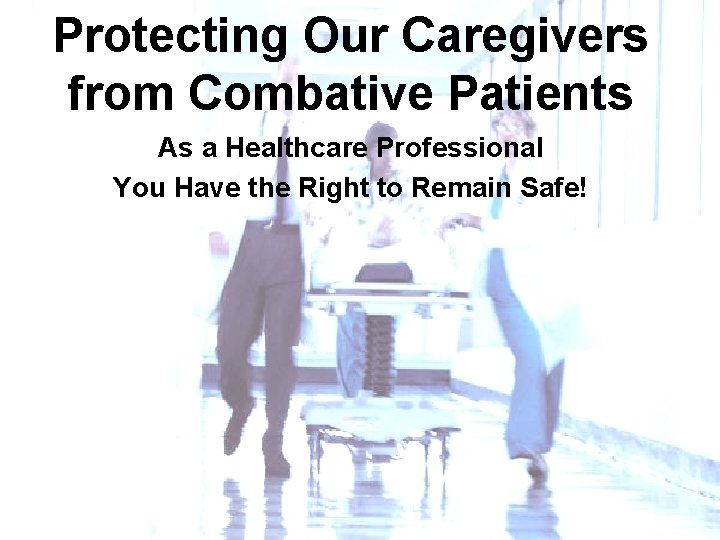 Protecting Our Caregivers from Combative Patients

As a Healthcare Professional
You Have the Right to Remain Safe!